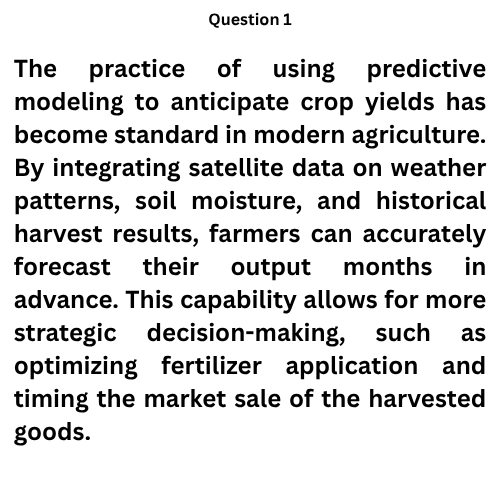 Question 1

The practice of using predictive modeling to anticipate crop yields has become standard in modern agriculture. By integrating satellite data on weather patterns, soil moisture, and historical harvest results, farmers can accurately forecast their output months in advance. This capability allows for more strategic decision-making, such as optimizing fertilizer application and timing the market sale of the harvested goods.